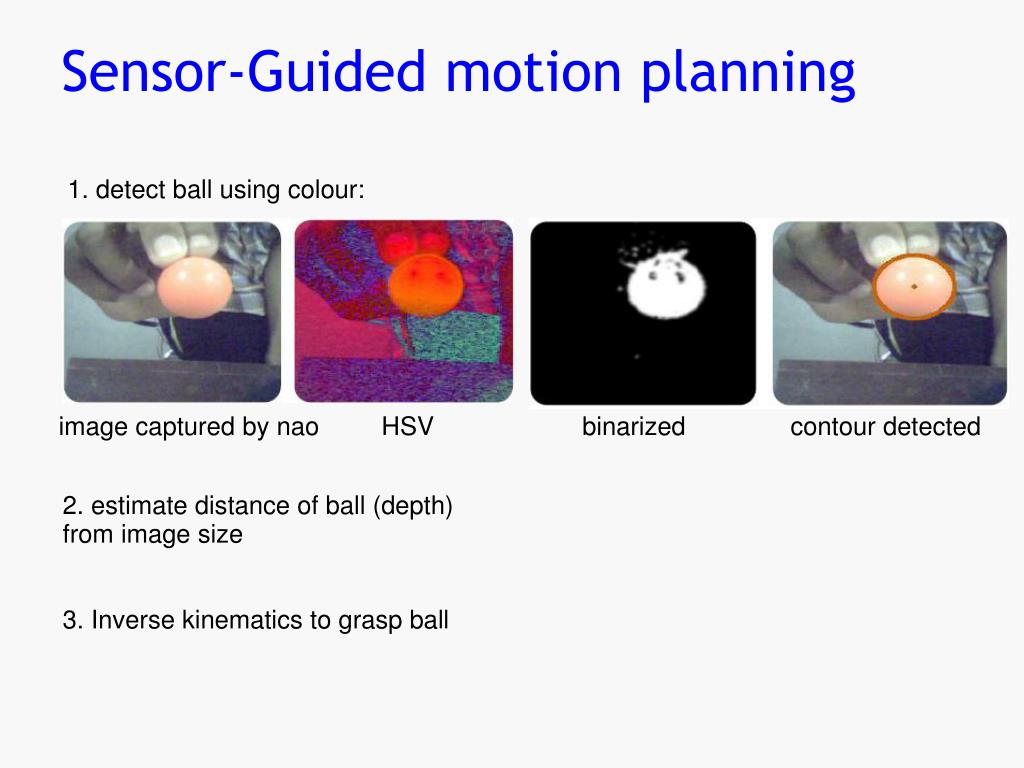 Sensor-Guided motion planning

1. detect ball using colour:

image captured by nao HSV binarized contour detected

2. estimate distance of ball (depth) from image size

3. Inverse kinematics to grasp ball